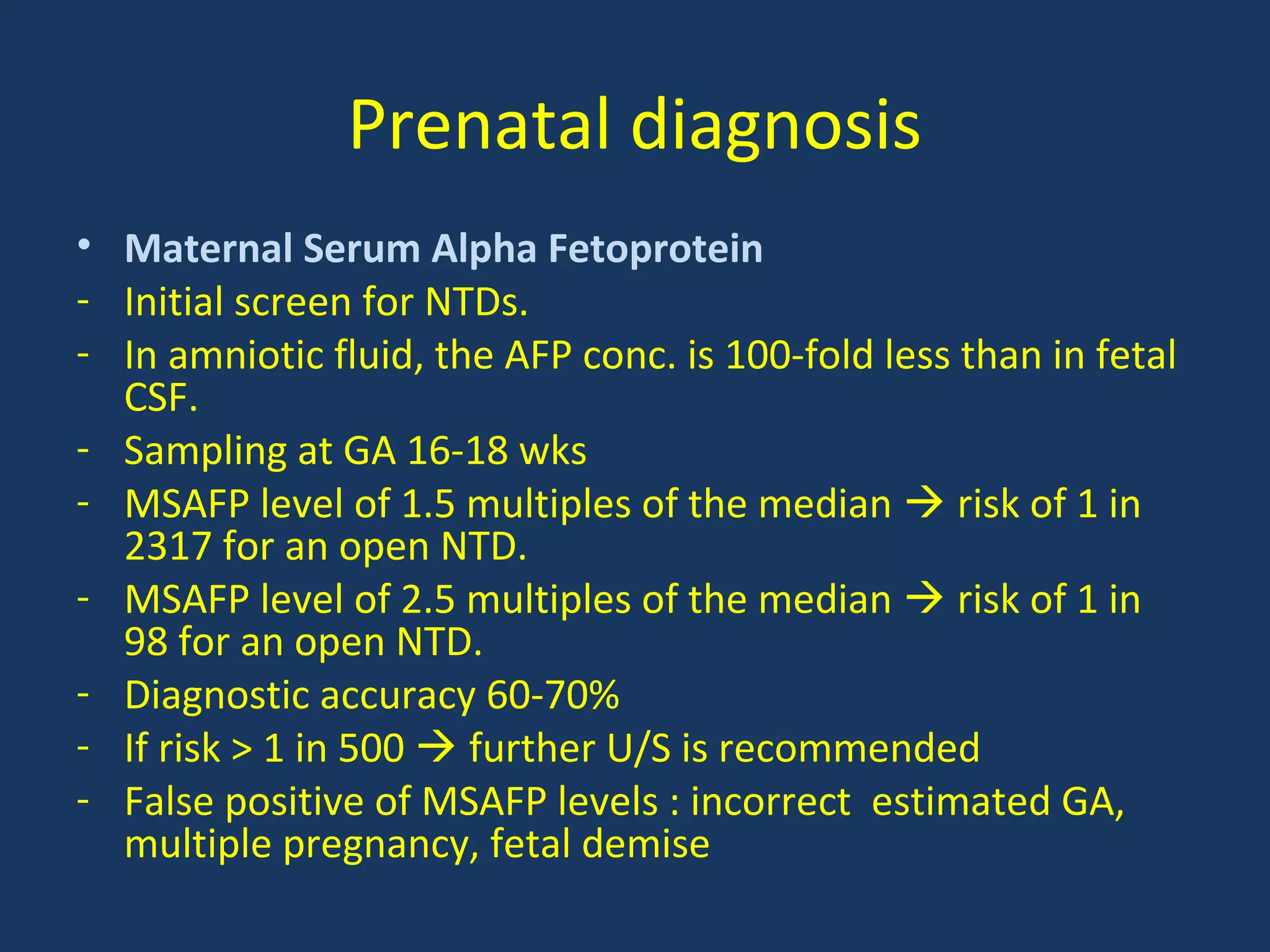 Prenatal diagnosis

• Maternal Serum Alpha Fetoprotein
- Initial screen for NTDs.
- In amniotic fluid, the AFP conc. is 100-fold less than in fetal CSF.
- Sampling at GA 16-18 wks
- MSAFP level of 1.5 multiples of the median → risk of 1 in 2317 for an open NTD.
- MSAFP level of 2.5 multiples of the median → risk of 1 in 98 for an open NTD.
- Diagnostic accuracy 60-70%
- If risk > 1 in 500 → further U/S is recommended
- False positive of MSAFP levels : incorrect estimated GA, multiple pregnancy, fetal demise